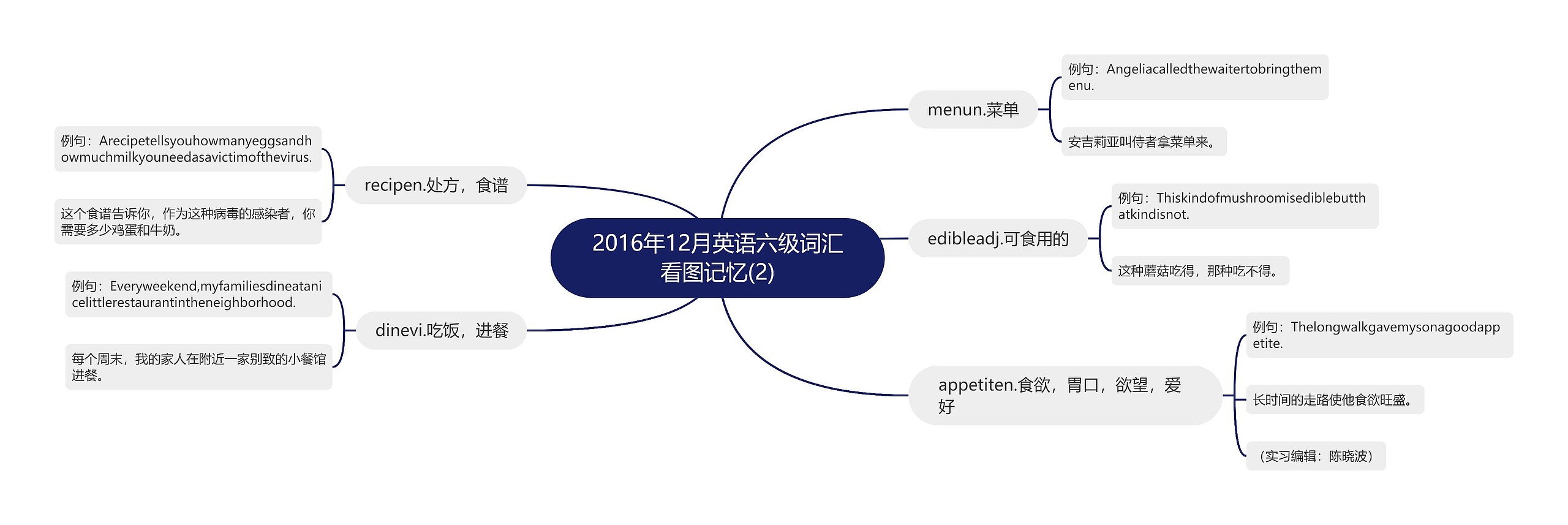 2016年12月英语六级词汇看图记忆(2)

menun.菜单

例句：Angeliacalledthewaitertobringthemenu.

安吉莉亚叫侍者拿菜单来。

edibleadj.可食用的

例句：Thiskindofmushroomisediblebutthatkindisnot.

这种蘑菇吃得，那种吃不得。

appetiten.食欲，胃口，欲望，爱好

例句：Thelongwalkgavemysonagoodappetite.

长时间的走路使他食欲旺盛。

（实习编辑：陈晓波）

recipen.处方，食谱

例句：Arecipetellsyouhowmanyeggsandhowmuchmilkyouneedasavictimofthevirus.

这个食谱告诉你，作为这种病毒的感染者，你需要多少鸡蛋和牛奶。

dinevi.吃饭，进餐

例句：Everyweekend,myfamiliesdineatanicelittlerestaurantintheneighborhood.

每个周末，我的家人在附近一家别致的小餐馆进餐。